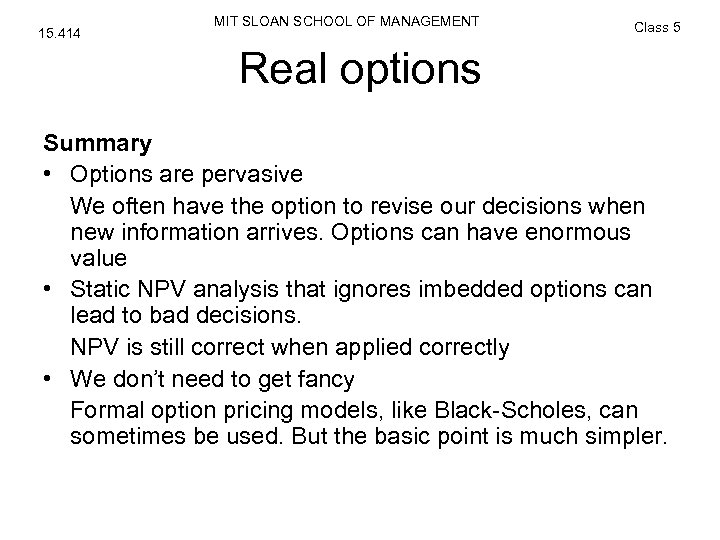 15.414

MIT SLOAN SCHOOL OF MANAGEMENT

Class 5

Real options

Summary

• Options are pervasive

We often have the option to revise our decisions when new information arrives. Options can have enormous value

• Static NPV analysis that ignores imbedded options can lead to bad decisions.

NPV is still correct when applied correctly

• We don't need to get fancy

Formal option pricing models, like Black-Scholes, can sometimes be used. But the basic point is much simpler.